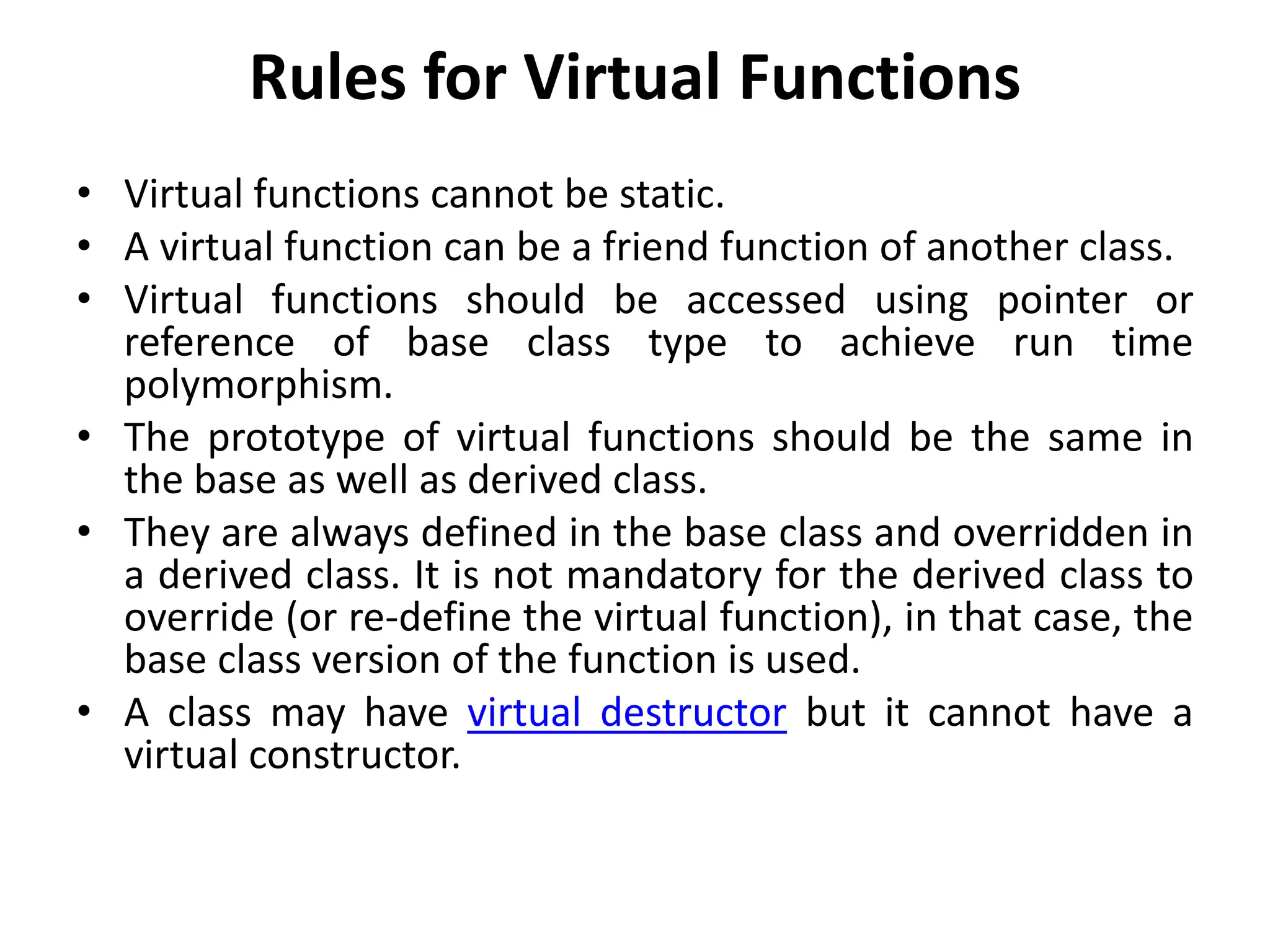 Rules for Virtual Functions

• Virtual functions cannot be static.
• A virtual function can be a friend function of another class.
• Virtual functions should be accessed using pointer or reference of base class type to achieve run time polymorphism.
• The prototype of virtual functions should be the same in the base as well as derived class.
• They are always defined in the base class and overridden in a derived class. It is not mandatory for the derived class to override (or re-define the virtual function), in that case, the base class version of the function is used.
• A class may have virtual destructor but it cannot have a virtual constructor.